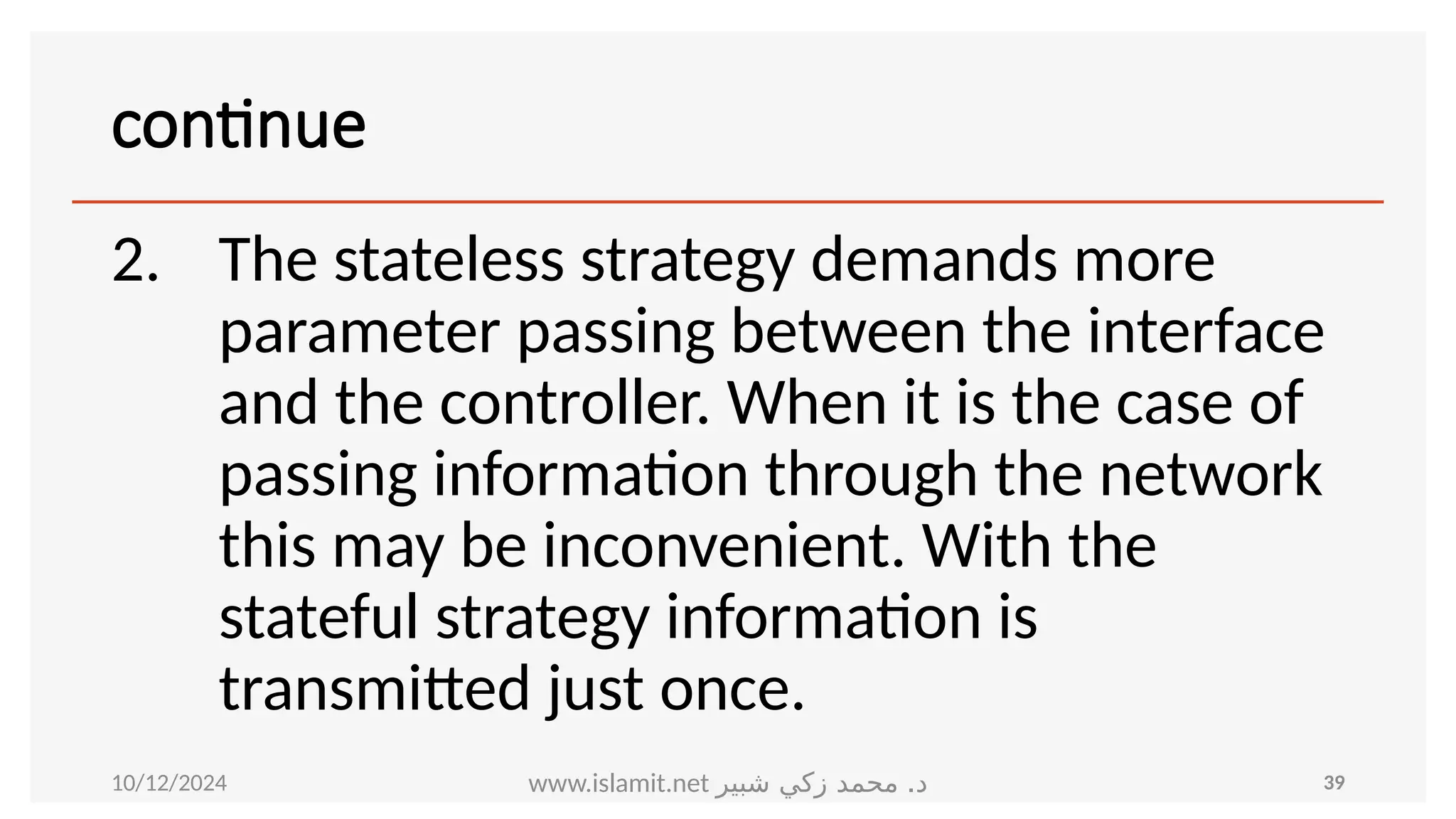 continue

2. The stateless strategy demands more parameter passing between the interface and the controller. When it is the case of passing information through the network this may be inconvenient. With the stateful strategy information is transmitted just once.

10/12/2024

د. محمد زكي شبير www.islamit.net

39